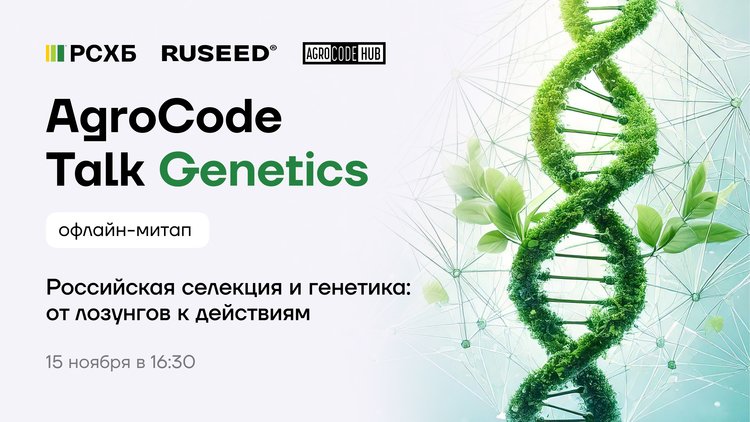 РСХБ RUSEED® AGROCODE HUB

AgroCode Talk Genetics

офлайн-митап

Российская селекция и генетика: от лозунгов к действиям

15 ноября в 16:30